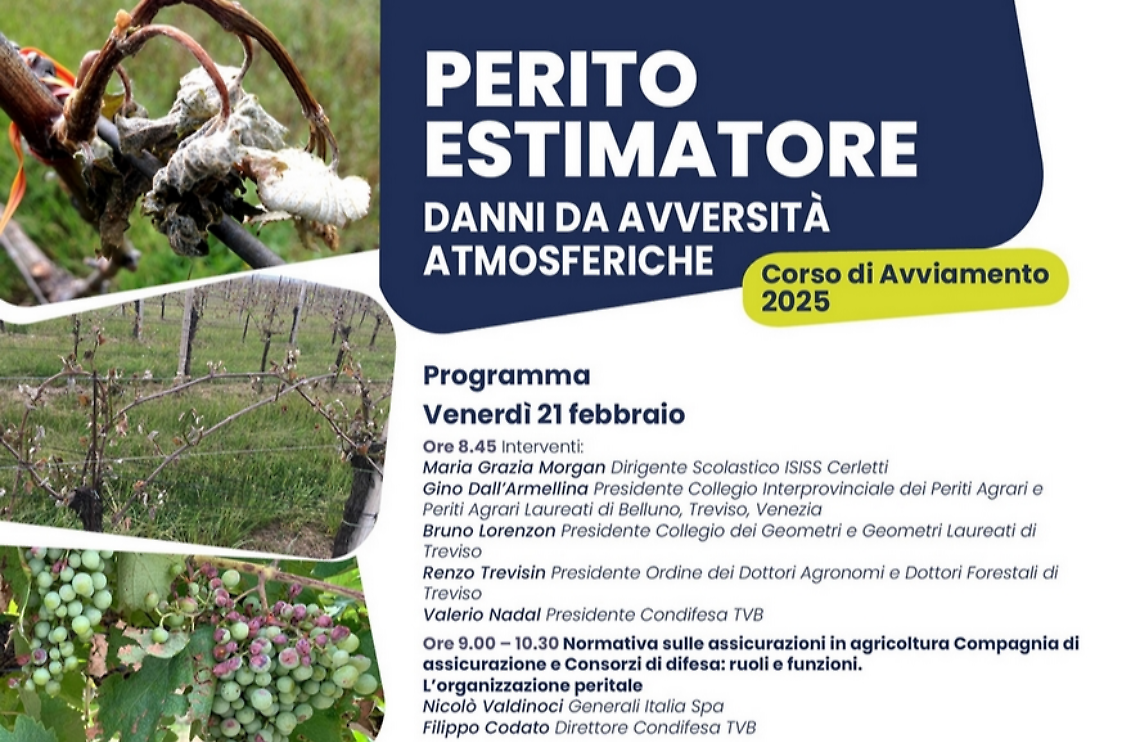 PERITO ESTIMATORE

DANNI DA AVVERSITÀ ATMOSFERICHE

Corso di Avviamento 2025

Programma

Venerdì 21 febbraio

Ore 8.45 Interventi:
Maria Grazia Morgan Dirigente Scolastico ISISS Cerletti
Gino Dall'Armellina Presidente Collegio Interprovinciale dei Periti Agrari e Periti Agrari Laureati di Belluno, Treviso, Venezia
Bruno Lorenzon Presidente Collegio dei Geometri e Geometri Laureati di Treviso
Renzo Trevisin Presidente Ordine dei Dottori Agronomi e Dottori Forestali di Treviso
Valerio Nadal Presidente Condifesa TVB

Ore 9.00 – 10.30 Normativa sulle assicurazioni in agricoltura Compagnia di assicurazione e Consorzi di difesa: ruoli e funzioni.
L'organizzazione peritale
Nicolò Valdinoci Generali Italia Spa
Filippo Codato Direttore Condifesa TVB